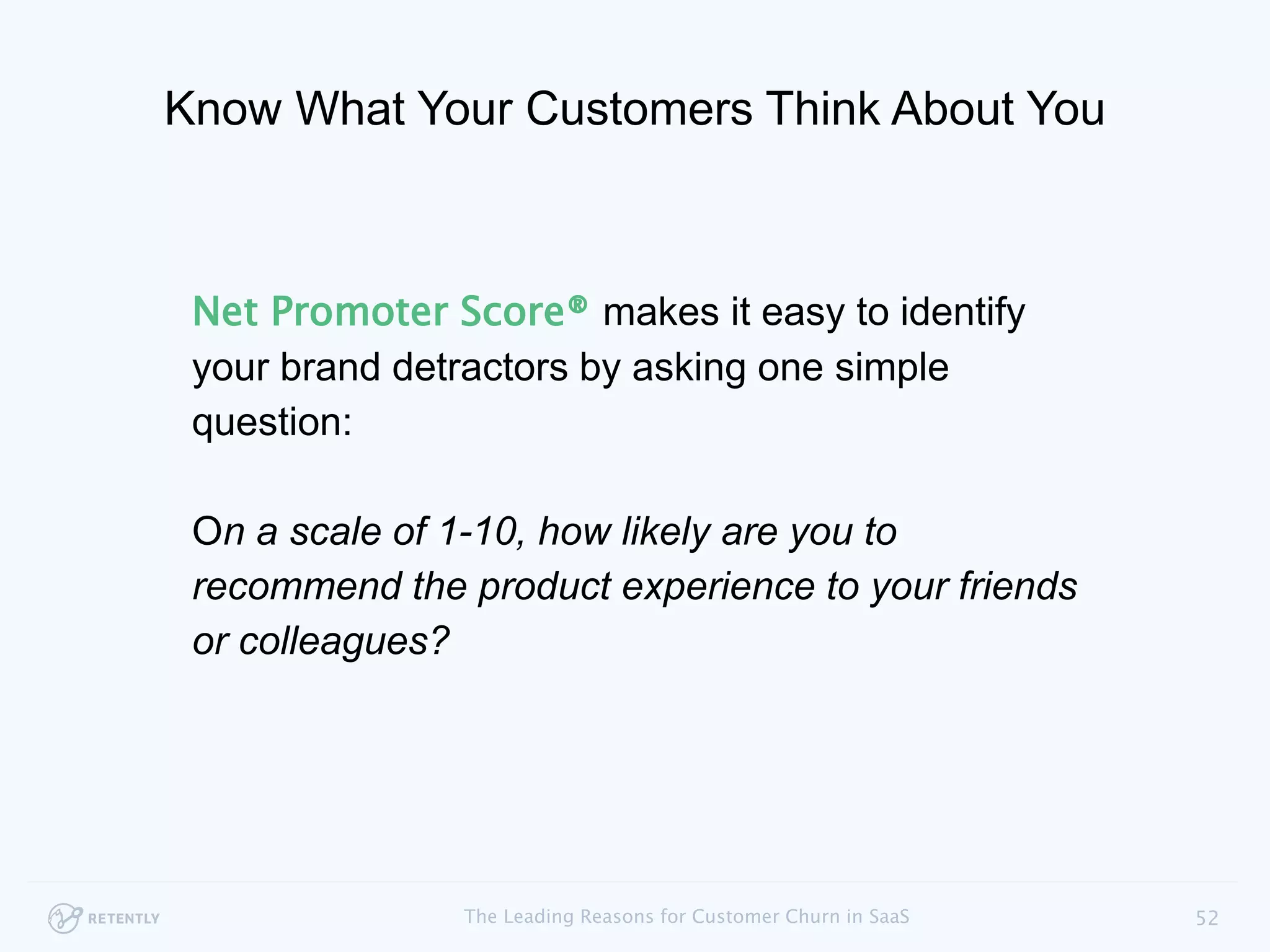 Know What Your Customers Think About You

Net Promoter Score® makes it easy to identify your brand detractors by asking one simple question:

On a scale of 1-10, how likely are you to recommend the product experience to your friends or colleagues?

RETENTLY

The Leading Reasons for Customer Churn in SaaS

52